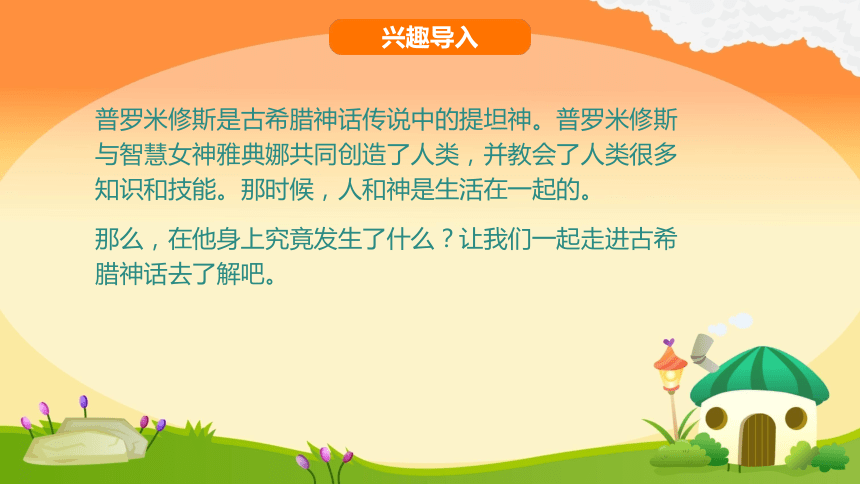 兴趣导入

普罗米修斯是古希腊神话传说中的提坦神。普罗米修斯与智慧女神雅典娜共同创造了人类，并教会了人类很多知识和技能。那时候，人和神是生活在一起的。

那么，在他身上究竟发生了什么？让我们一起走进古希腊神话去了解吧。